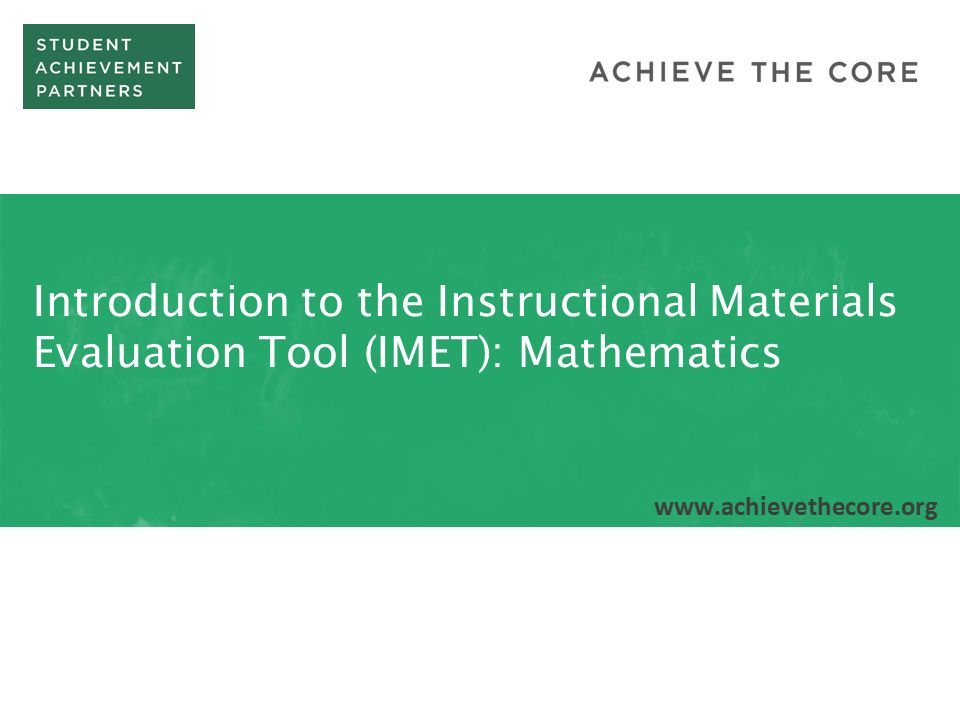 STUDENT ACHIEVEMENT PARTNERS

ACHIEVE THE CORE

Introduction to the Instructional Materials Evaluation Tool (IMET): Mathematics

www.achievethecore.org